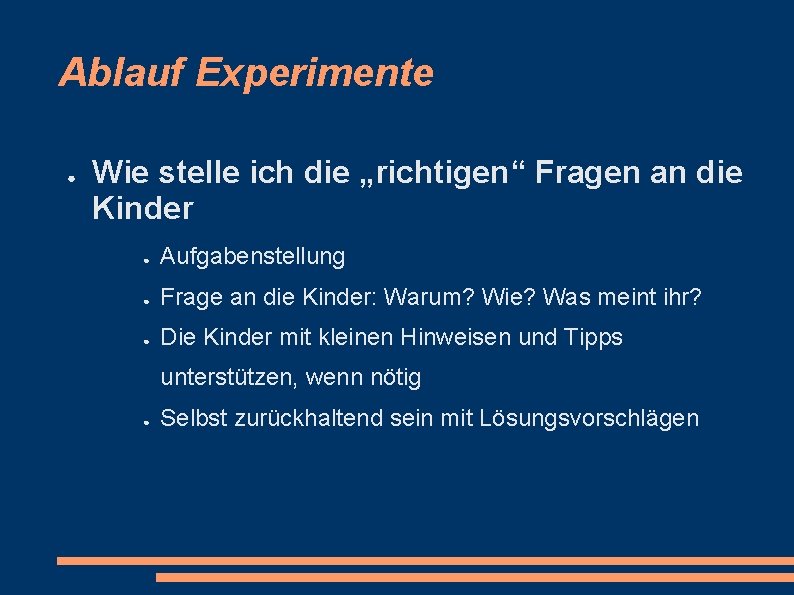 Ablauf Experimente

● Wie stelle ich die „richtigen“ Fragen an die Kinder

● Aufgabenstellung

● Frage an die Kinder: Warum? Wie? Was meint ihr?

● Die Kinder mit kleinen Hinweisen und Tipps unterstützen, wenn nötig

● Selbst zurückhaltend sein mit Lösungsvorschlägen